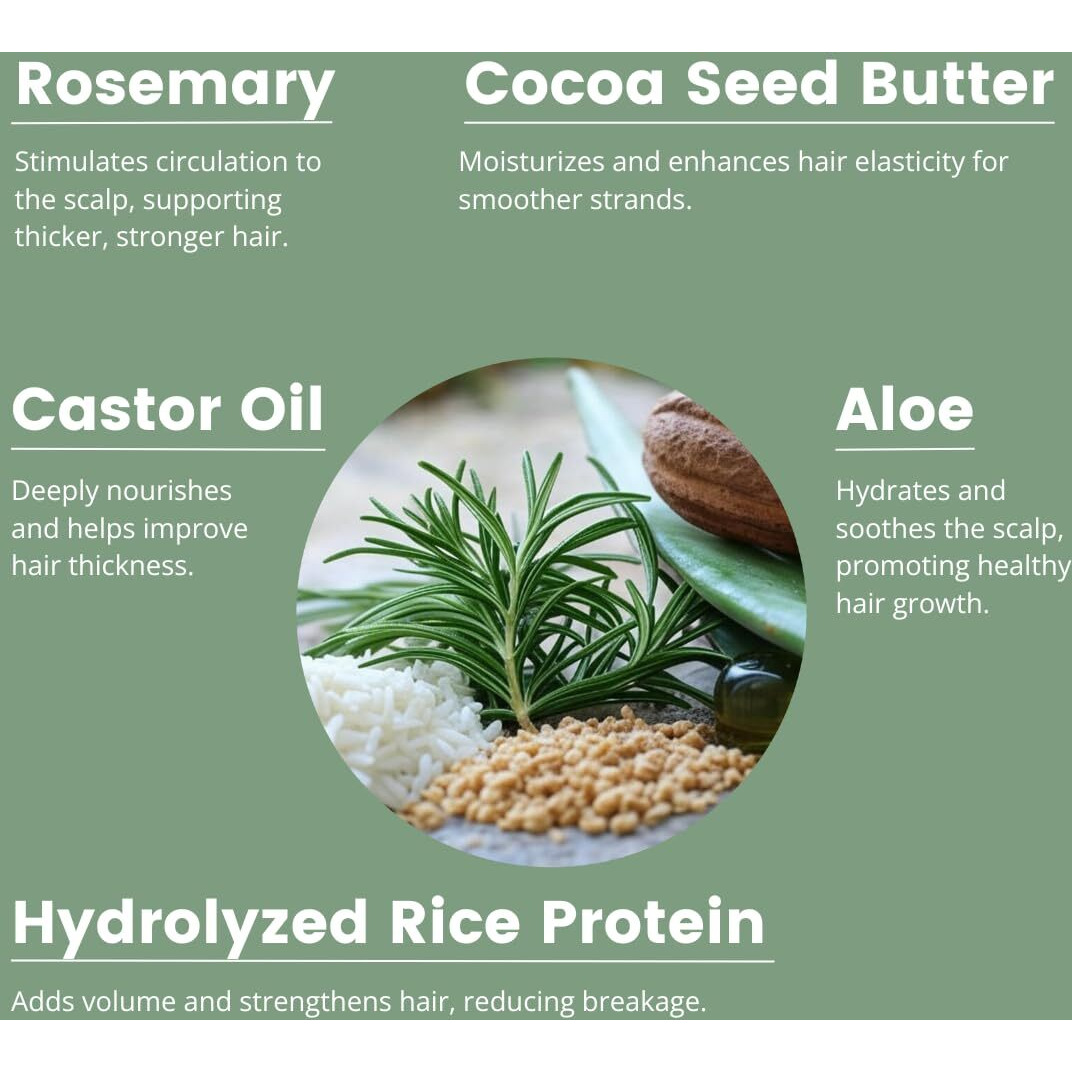 Rosemary

Stimulates circulation to the scalp, supporting thicker, stronger hair.

Cocoa Seed Butter

Moisturizes and enhances hair elasticity for smoother strands.

Castor Oil

Deeply nourishes and helps improve hair thickness.

Aloe

Hydrates and soothes the scalp, promoting healthy hair growth.

Hydrolyzed Rice Protein

Adds volume and strengthens hair, reducing breakage.